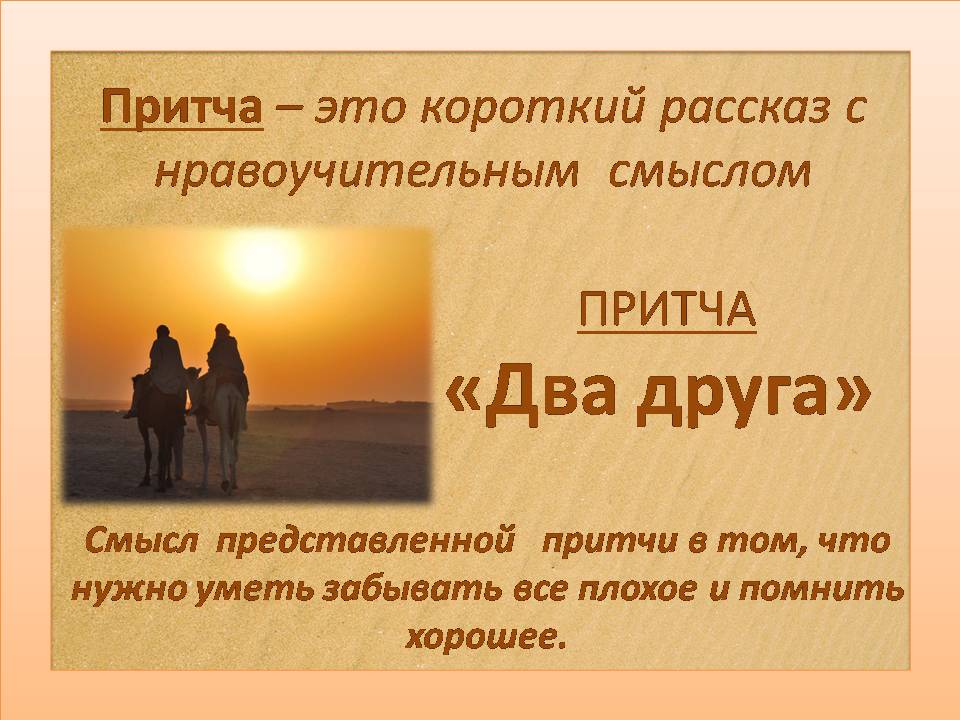 Притча – это короткий рассказ с нравоучительным смыслом

ПРИТЧА

«Два друга»

Смысл представленной притчи в том, что нужно уметь забывать все плохое и помнить хорошее.